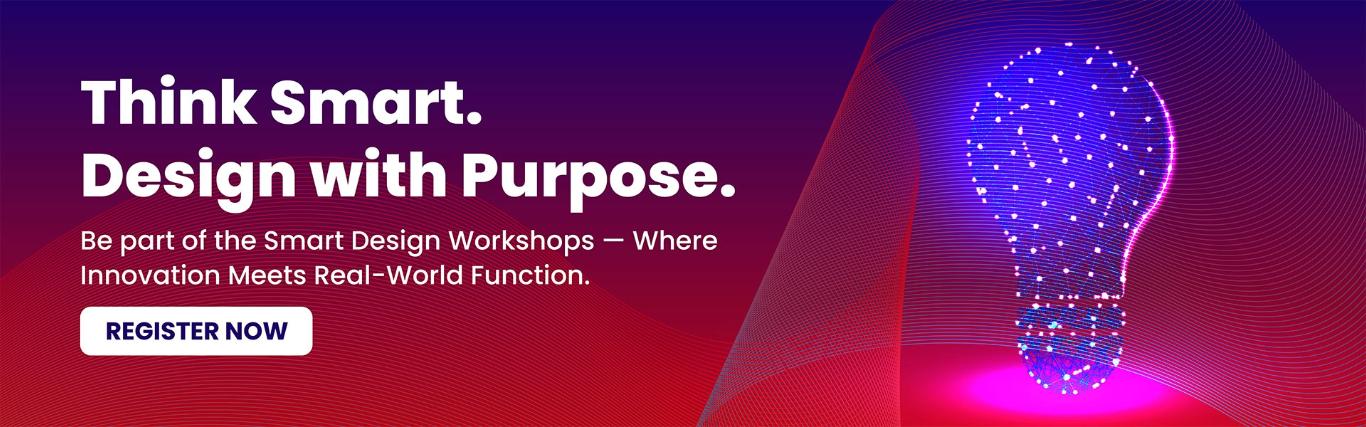 Think Smart.
Design with Purpose.

Be part of the Smart Design Workshops — Where Innovation Meets Real-World Function.

REGISTER NOW